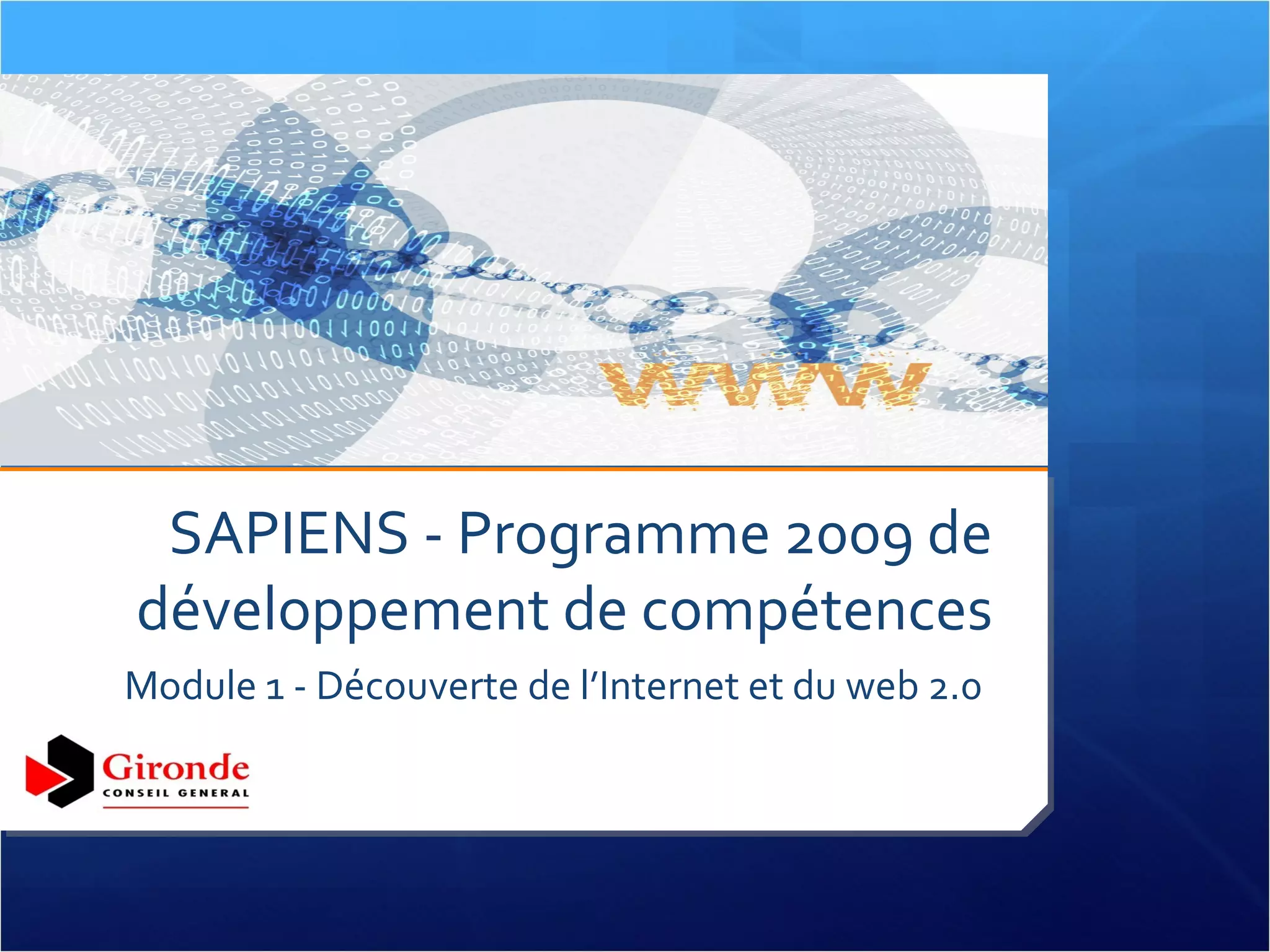 WWW

SAPIENS - Programme 2009 de développement de compétences

Module 1 - Découverte de l'Internet et du web 2.0

Gironde
CONSEIL GENERAL